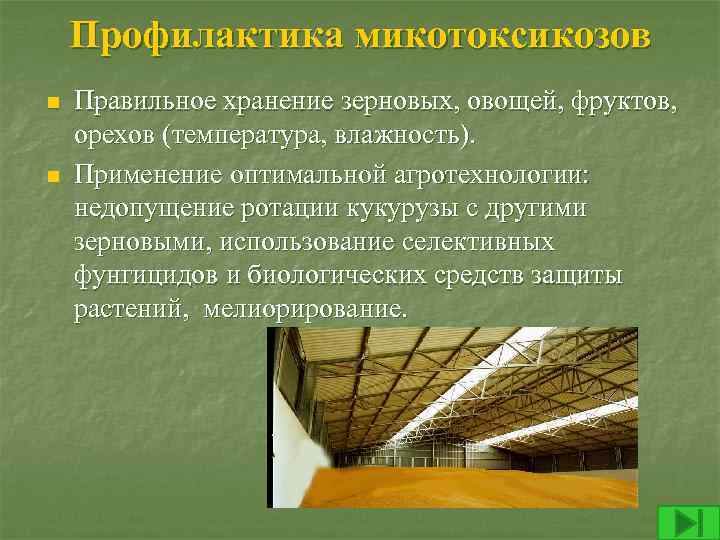 Профилактика микотоксикозов

Правильное хранение зерновых, овощей, фруктов, орехов (температура, влажность).

Применение оптимальной агротехнологии: недопущение ротации кукурузы с другими зерновыми, использование селективных фунгицидов и биологических средств защиты растений, мелиорирование.